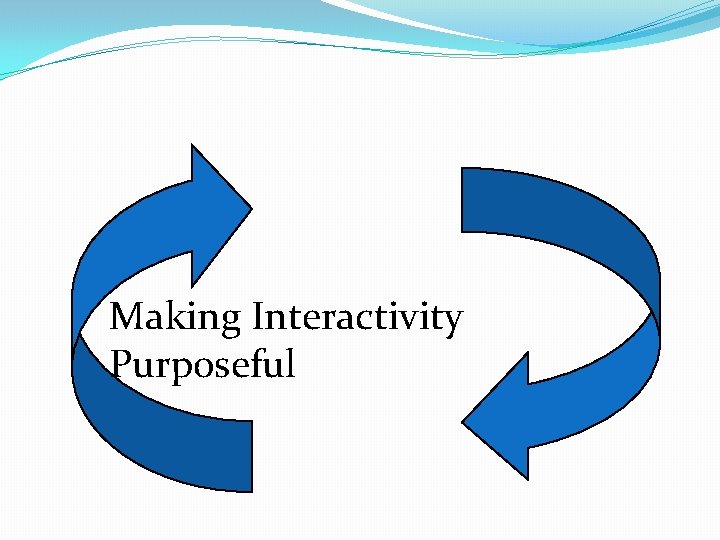 Making Interactivity Purposeful